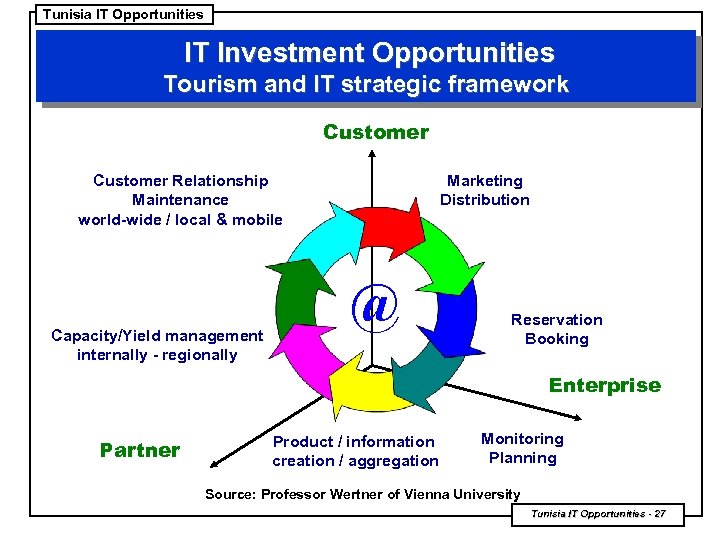 Tunisia IT Opportunities

IT Investment Opportunities
Tourism and IT strategic framework

Customer

Customer Relationship
Maintenance
world-wide / local & mobile

Marketing
Distribution

@

Reservation
Booking

Capacity/Yield management
internally - regionally

Enterprise

Partner

Product / information
creation / aggregation

Monitoring
Planning

Source: Professor Wertner of Vienna University

Tunisia IT Opportunities - 27